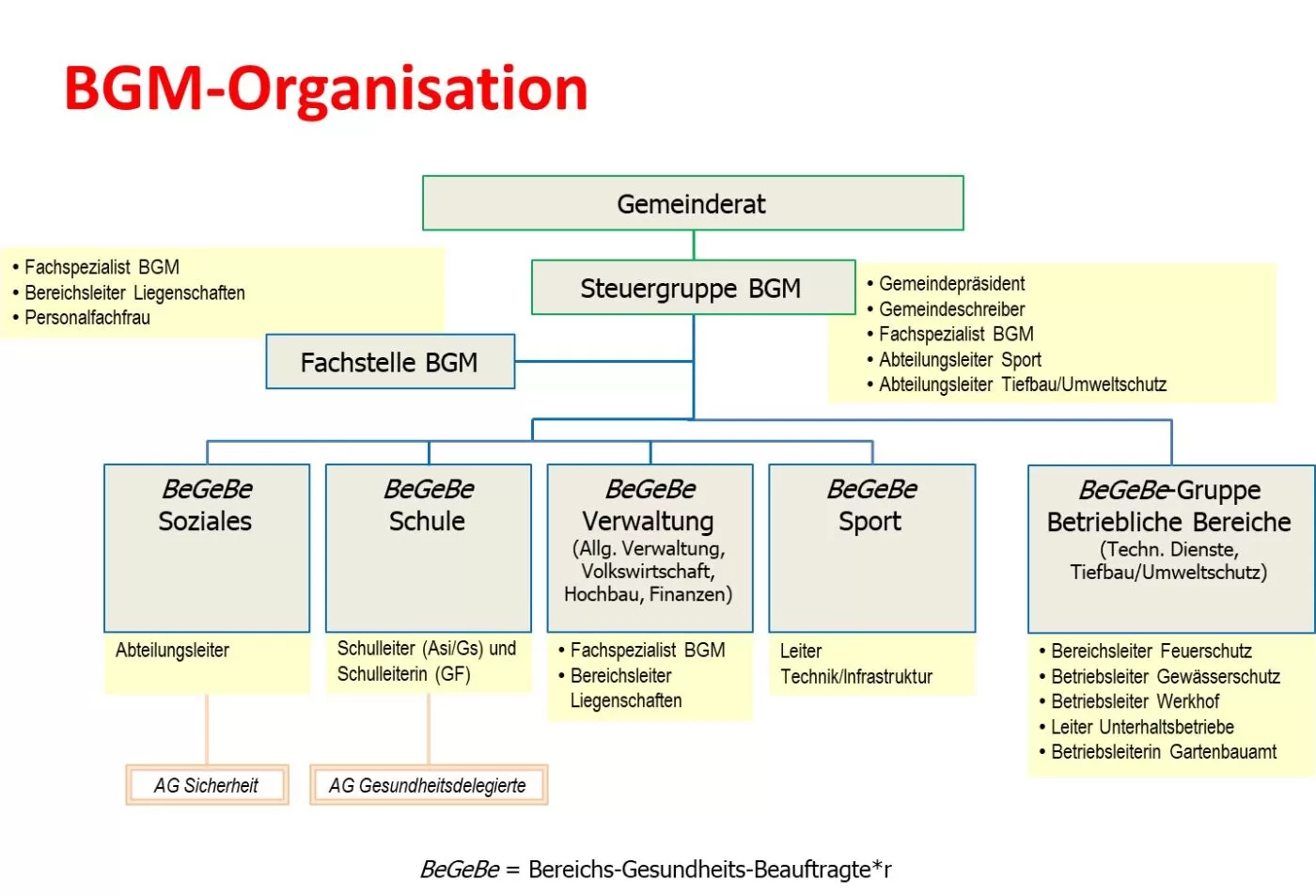 BGM-Organisation

Gemeinderat

• Fachspezialist BGM
• Bereichsleiter Liegenschaften
• Personalfachfrau

Steuergruppe BGM

• Gemeindepräsident
• Gemeindeschreiber
• Fachspezialist BGM
• Abteilungsleiter Sport
• Abteilungsleiter Tiefbau/Umweltschutz

Fachstelle BGM

BeGeBe
Soziales

Abteilungsleiter

AG Sicherheit

BeGeBe
Schule

Schulleiter (Asi/Gs) und Schulleiterin (GF)

AG Gesundheitsdelegierte

BeGeBe
Verwaltung
(Allg. Verwaltung, Volkswirtschaft, Hochbau, Finanzen)

• Fachspezialist BGM
• Bereichsleiter Liegenschaften

BeGeBe
Sport

Leiter Technik/Infrastruktur

BeGeBe-Gruppe
Betriebliche Bereiche
(Techn. Dienste, Tiefbau/Umweltschutz)

• Bereichsleiter Feuerschutz
• Betriebsleiter Gewässerschutz
• Betriebsleiter Werkhof
• Leiter Unterhaltsbetriebe
• Betriebsleiterin Gartenbauamt

BeGeBe = Bereichs-Gesundheits-Beauftragte*r